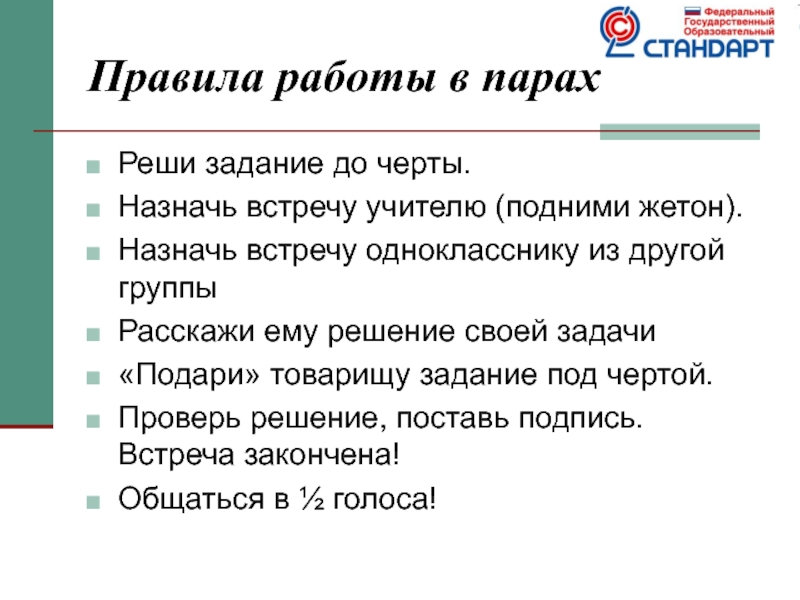 Федеральный Государственный Образовательный СТАНДАРТ

Правила работы в парах

Реши задание до черты.

Назначь встречу учителю (подними жетон).

Назначь встречу однокласснику из другой группы

Расскажи ему решение своей задачи

«Подари» товарищу задание под чертой.

Проверь решение, поставь подпись. Встреча закончена!

Общаться в ½ голоса!